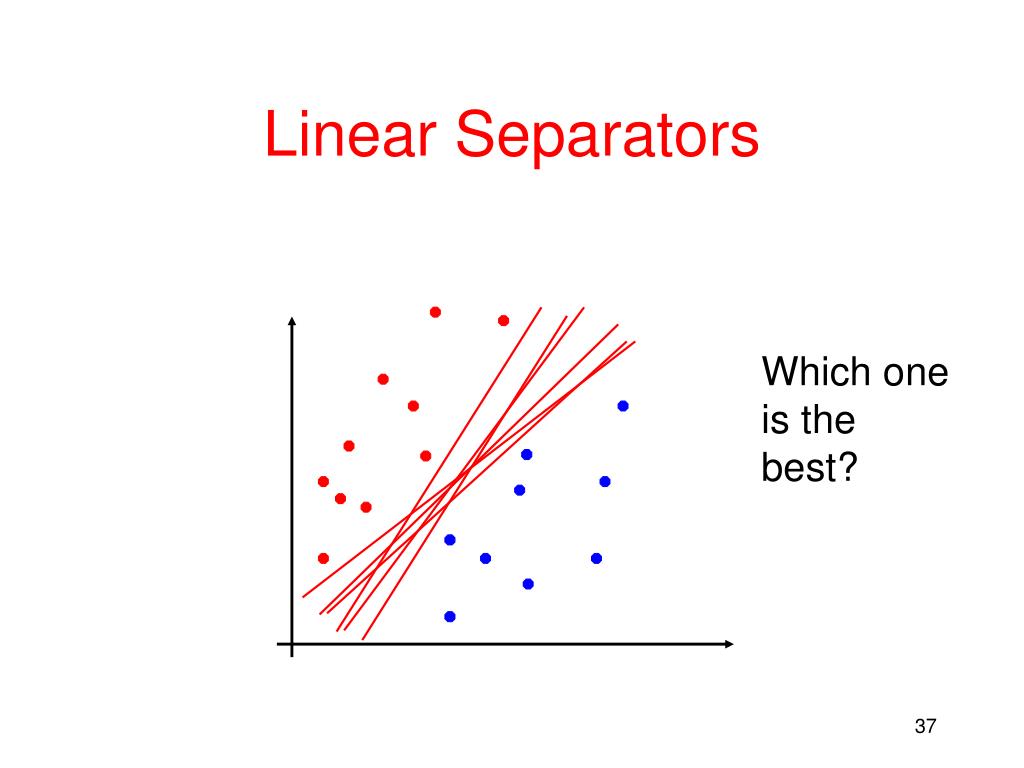 Linear Separators

Which one is the best?

37